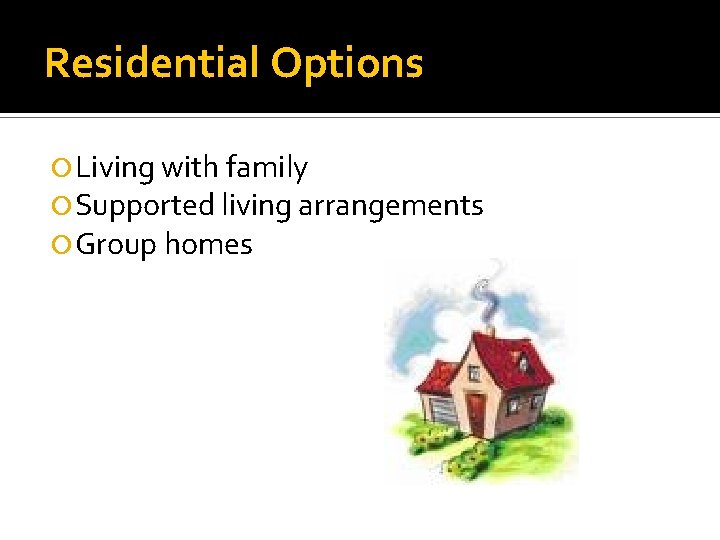 Residential Options

Living with family
Supported living arrangements
Group homes